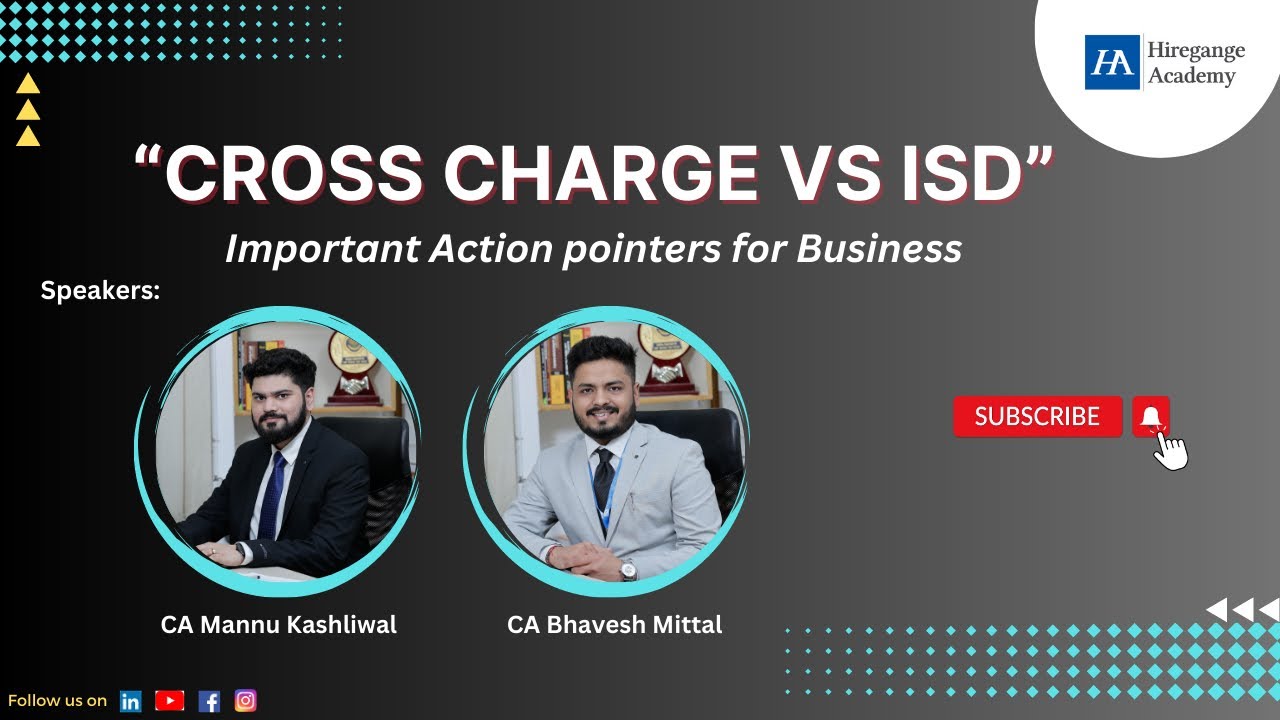 HA Hiregange Academy

“CROSS CHARGE VS ISD”

Important Action pointers for Business

Speakers:

SUBSCRIBE

CA Mannu Kashliwal

CA Bhavesh Mittal

Follow us on